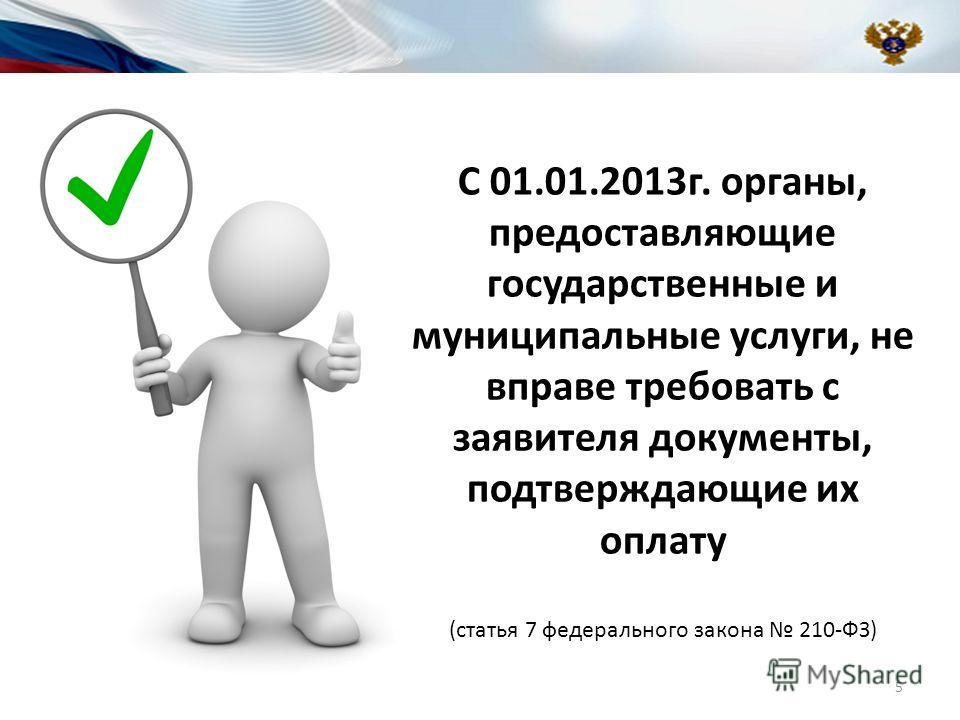 С 01.01.2013г. органы, предоставляющие государственные и муниципальные услуги, не вправе требовать с заявителя документы, подтверждающие их оплату

(статья 7 федерального закона № 210-ФЗ)

MyShared

5